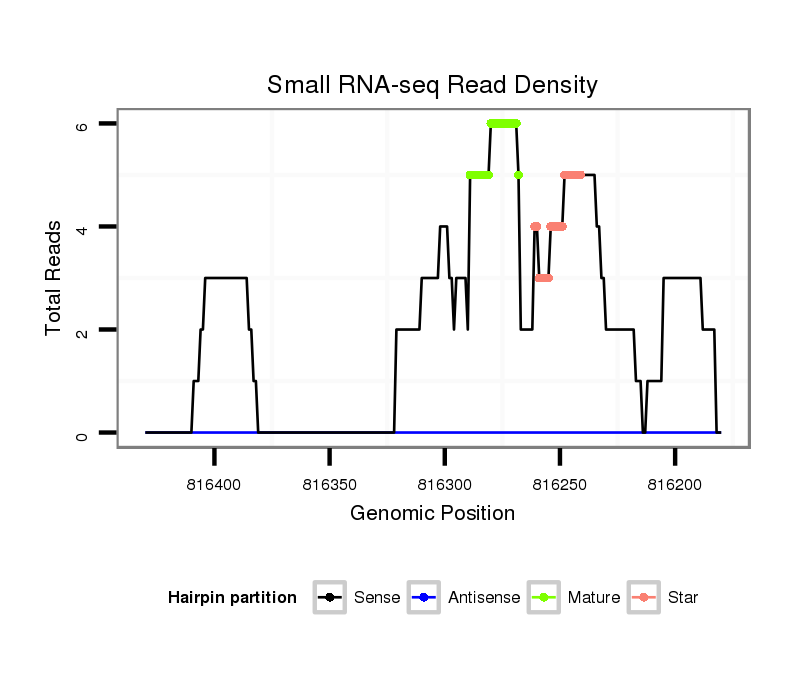 Small RNA-seq Read Density

Total Reads

6
4
2
0

816400
816350
816300
816250
816200

Genomic Position

Hairpin partition
Sense
Antisense
Mature
Star